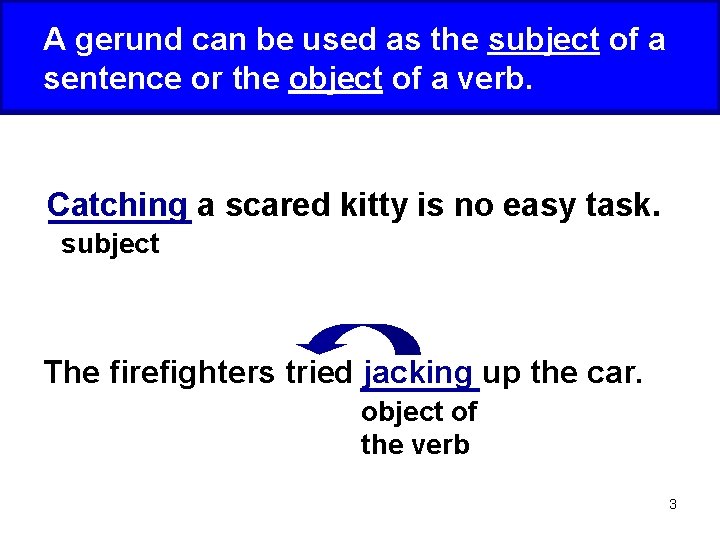 A gerund can be used as the subject of a sentence or the object of a verb.

Catching a scared kitty is no easy task.
subject

The firefighters tried jacking up the car.
object of the verb

3